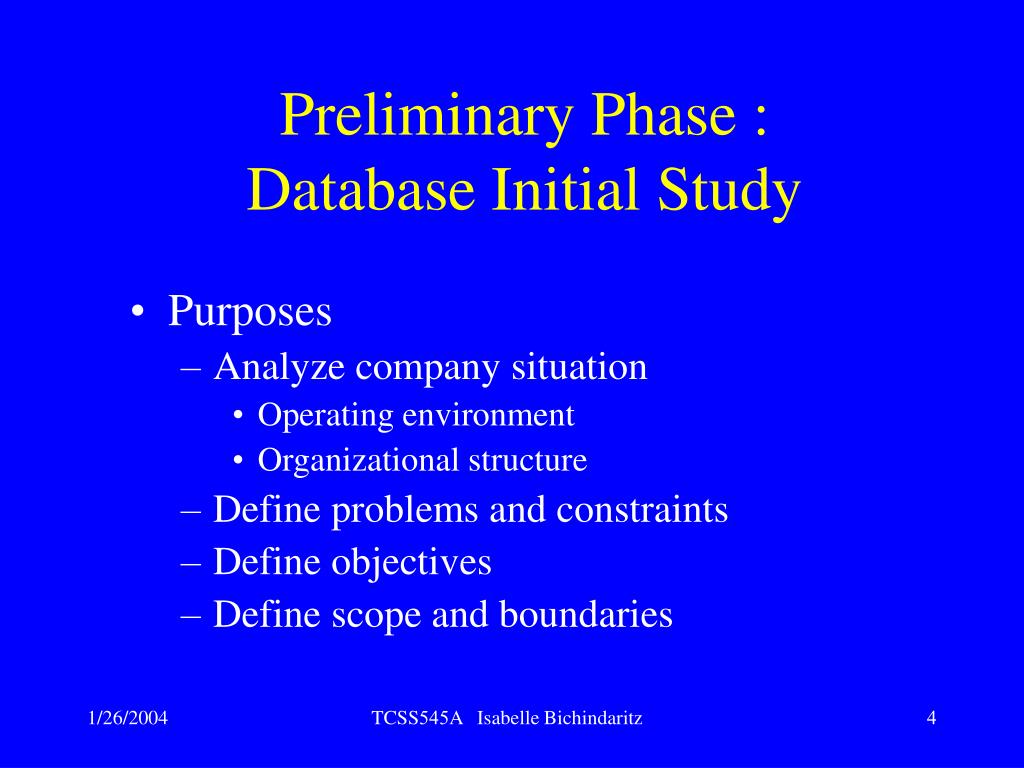 Preliminary Phase : Database Initial Study

• Purposes
– Analyze company situation
• Operating environment
• Organizational structure
– Define problems and constraints
– Define objectives
– Define scope and boundaries

1/26/2004

TCSS545A Isabelle Bichindaritz

4